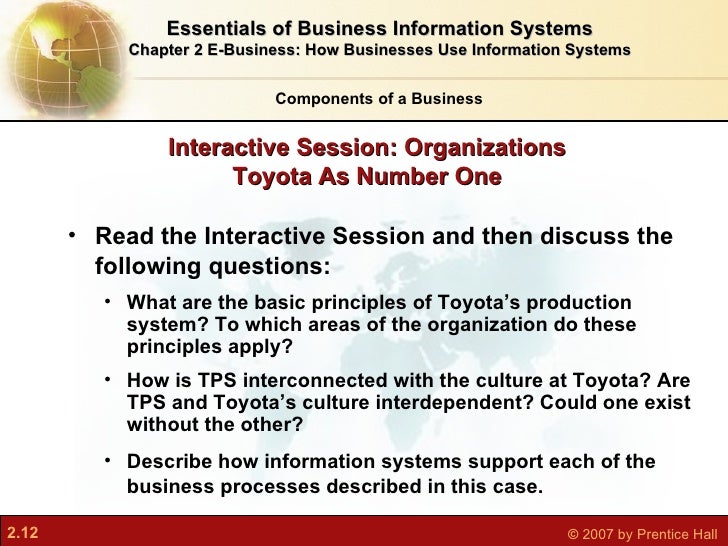 Essentials of Business Information Systems
Chapter 2 E-Business: How Businesses Use Information Systems

Components of a Business

Interactive Session: Organizations
Toyota As Number One

• Read the Interactive Session and then discuss the following questions:

• What are the basic principles of Toyota's production system? To which areas of the organization do these principles apply?

• How is TPS interconnected with the culture at Toyota? Are TPS and Toyota's culture interdependent? Could one exist without the other?

• Describe how information systems support each of the business processes described in this case.

2.12

© 2007 by Prentice Hall